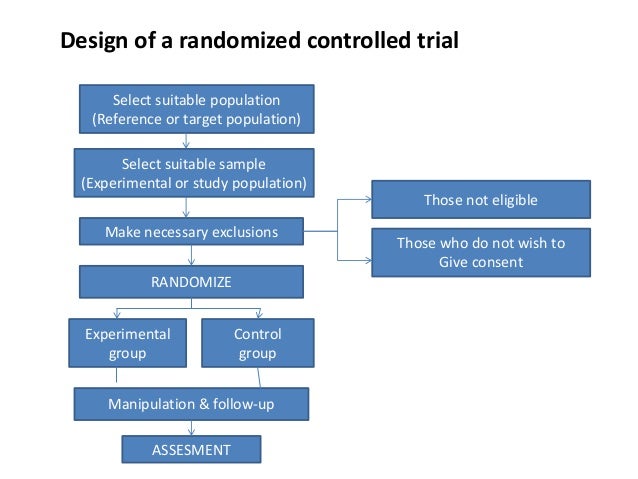 Design of a randomized controlled trial

Select suitable population
(Reference or target population)

Select suitable sample
(Experimental or study population)

Make necessary exclusions

Those not eligible

Those who do not wish to
Give consent

RANDOMIZE

Experimental
group

Control
group

Manipulation & follow-up

ASSESMENT